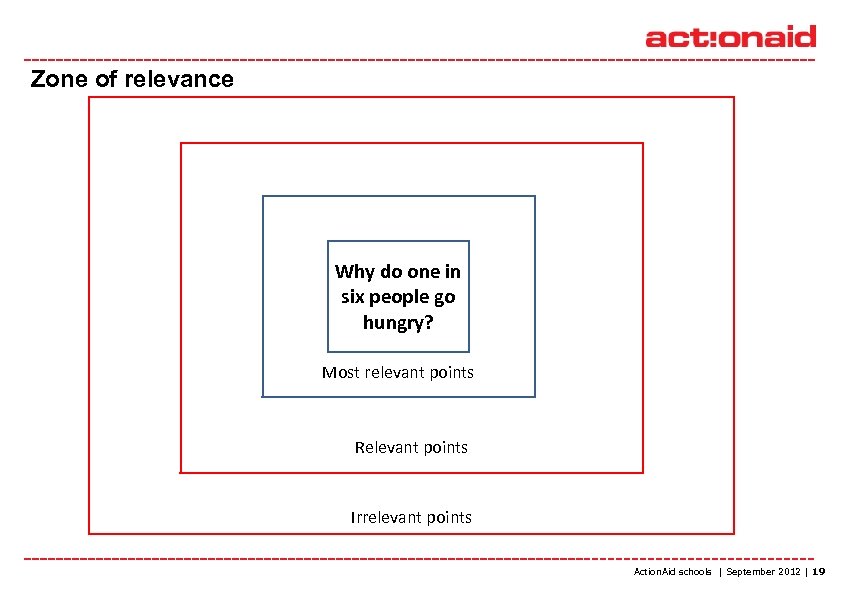 act:onaid

Zone of relevance

Why do one in six people go hungry?

Most relevant points

Relevant points

Irrelevant points

ActionAid schools | September 2012 | 19